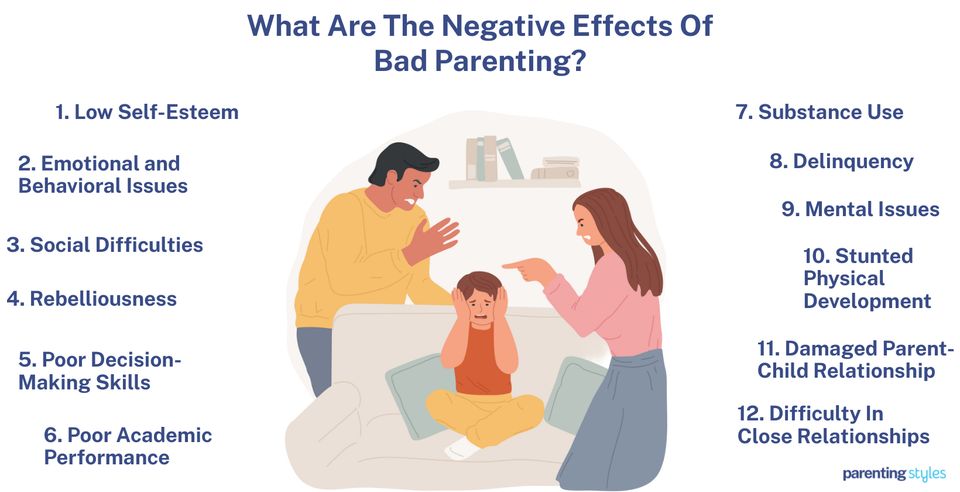 What Are The Negative Effects Of Bad Parenting?

1. Low Self-Esteem

2. Emotional and Behavioral Issues

3. Social Difficulties

4. Rebelliousness

5. Poor Decision-Making Skills

6. Poor Academic Performance

7. Substance Use

8. Delinquency

9. Mental Issues

10. Stunted Physical Development

11. Damaged Parent-Child Relationship

12. Difficulty In Close Relationships

parenting styles